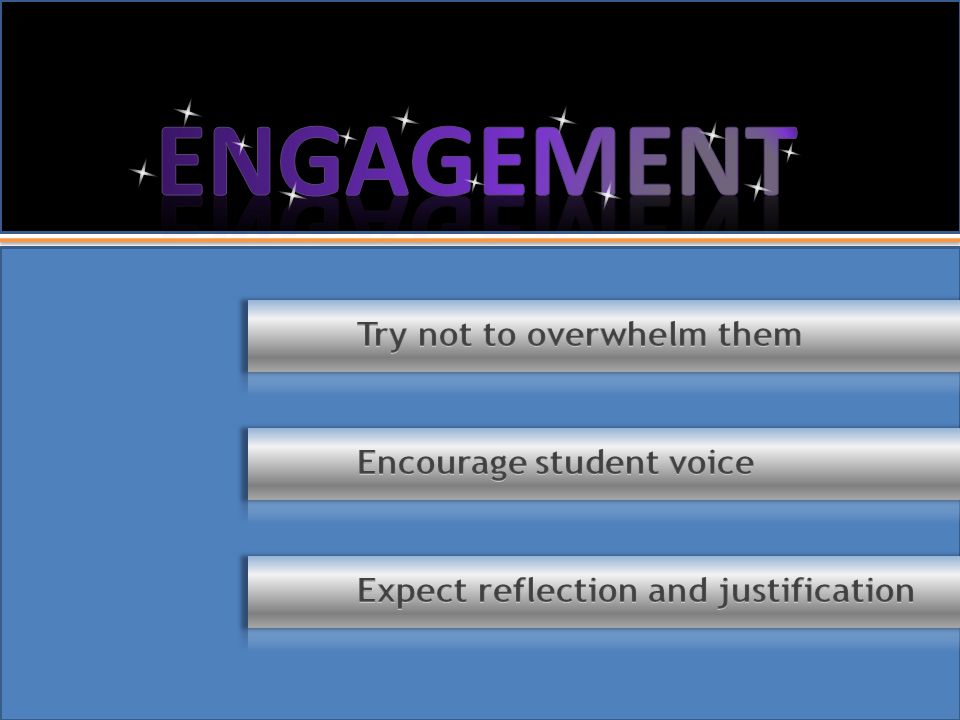 ENGAGEMENT

Try not to overwhelm them

Encourage student voice

Expect reflection and justification